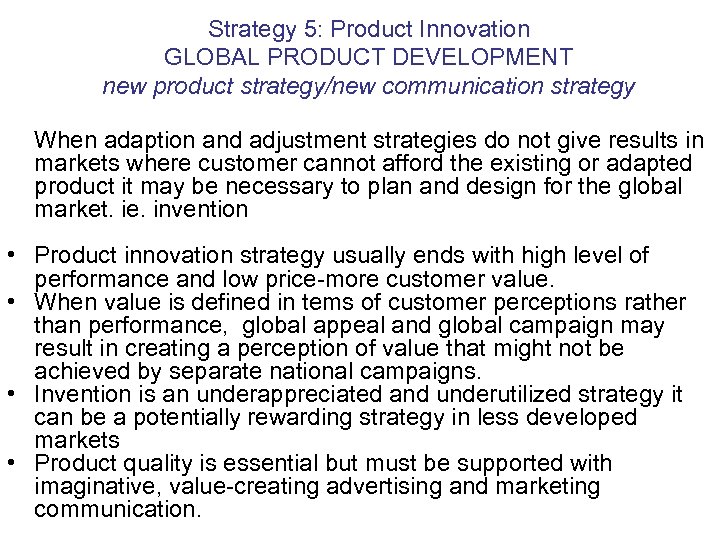 Strategy 5: Product Innovation
GLOBAL PRODUCT DEVELOPMENT
new product strategy/new communication strategy

When adaption and adjustment strategies do not give results in markets where customer cannot afford the existing or adapted product it may be necessary to plan and design for the global market. ie. invention

• Product innovation strategy usually ends with high level of performance and low price-more customer value.
• When value is defined in tems of customer perceptions rather than performance, global appeal and global campaign may result in creating a perception of value that might not be achieved by separate national campaigns.
• Invention is an underappreciated and underutilized strategy it can be a potentially rewarding strategy in less developed markets
• Product quality is essential but must be supported with imaginative, value-creating advertising and marketing communication.